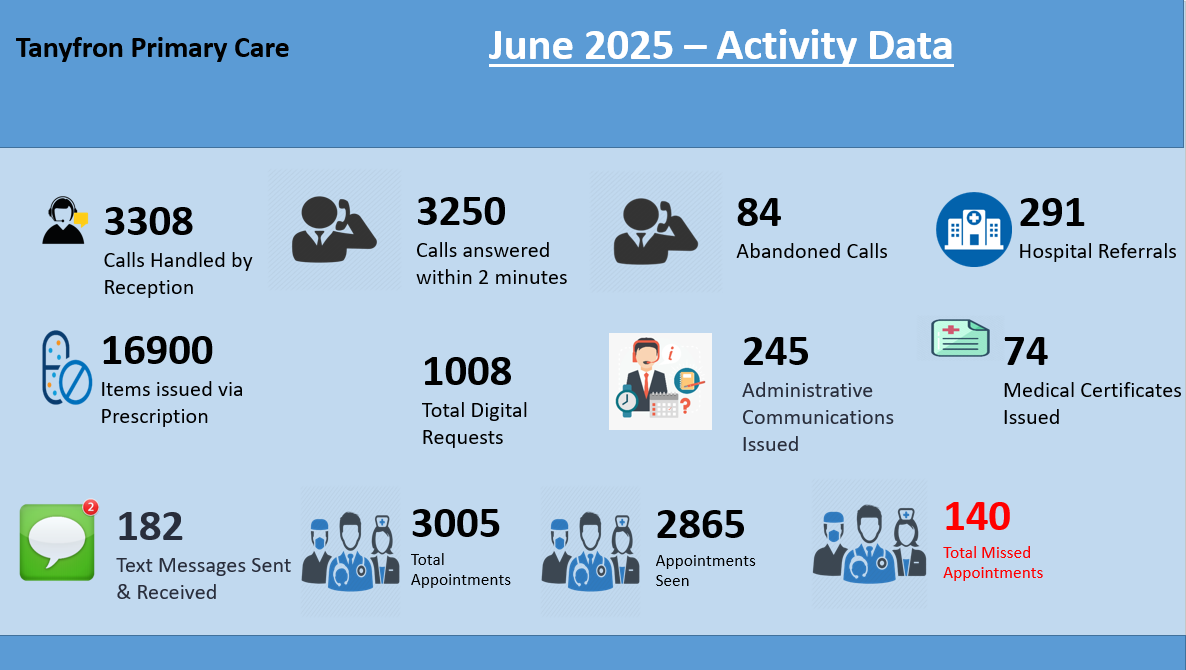 Tanyfron Primary Care

June 2025 – Activity Data

3308
Calls Handled by Reception

3250
Calls answered within 2 minutes

84
Abandoned Calls

291
Hospital Referrals

16900
Items issued via Prescription

1008
Total Digital Requests

245
Administrative Communications Issued

74
Medical Certificates Issued

2

182
Text Messages Sent & Received

3005
Total Appointments

2865
Appointments Seen

140
Total Missed Appointments